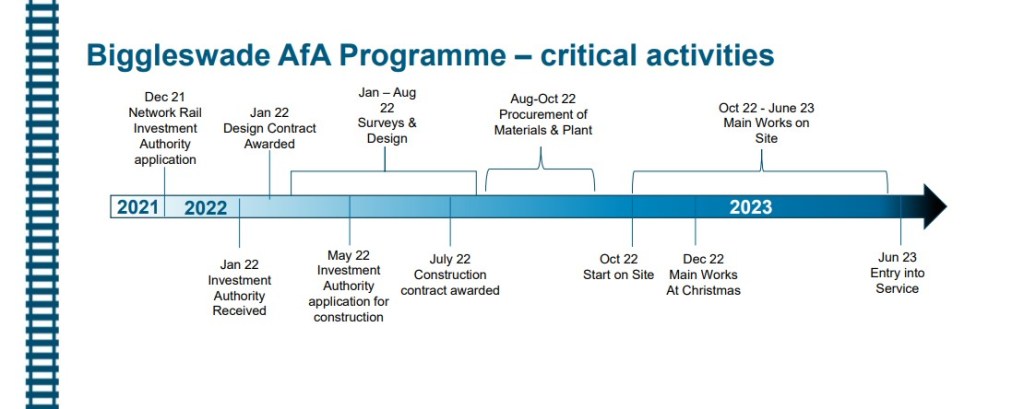 Biggleswade AfA Programme – critical activities

Dec 21 Network Rail Investment Authority application

Jan 22 Design Contract Awarded

Jan – Aug 22 Surveys & Design

Aug-Oct 22 Procurement of Materials & Plant

Oct 22 - June 23 Main Works on Site

2021

2022

2023

Jan 22 Investment Authority Received

May 22 Investment Authority application for construction

July 22 Construction contract awarded

Oct 22 Start on Site

Dec 22 Main Works At Christmas

Jun 23 Entry into Service